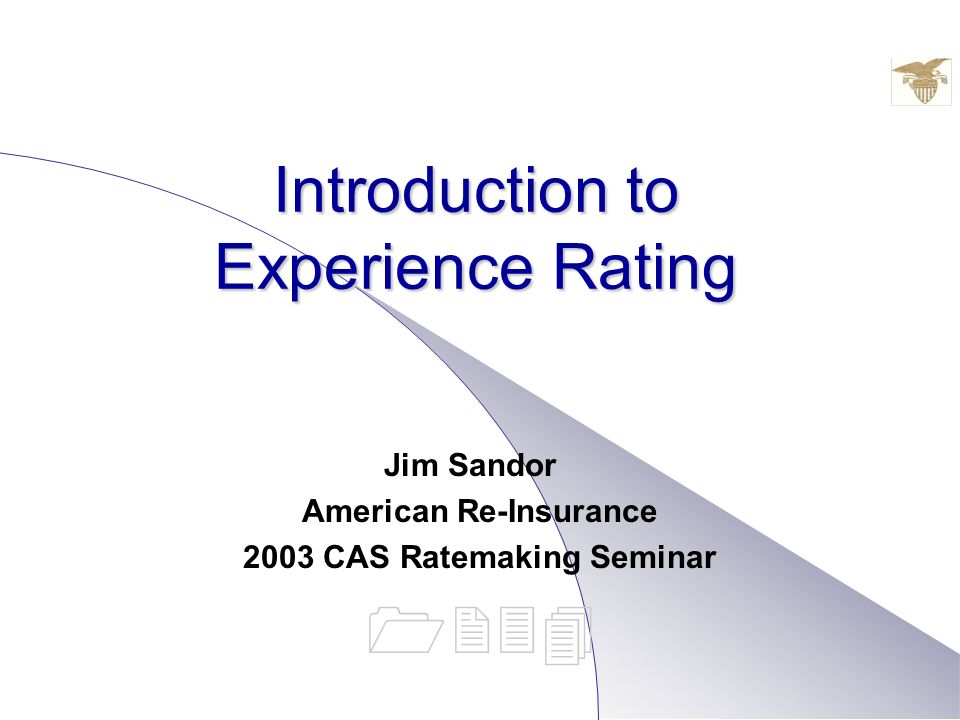 Introduction to Experience Rating

Jim Sandor
American Re-Insurance
2003 CAS Ratemaking Seminar